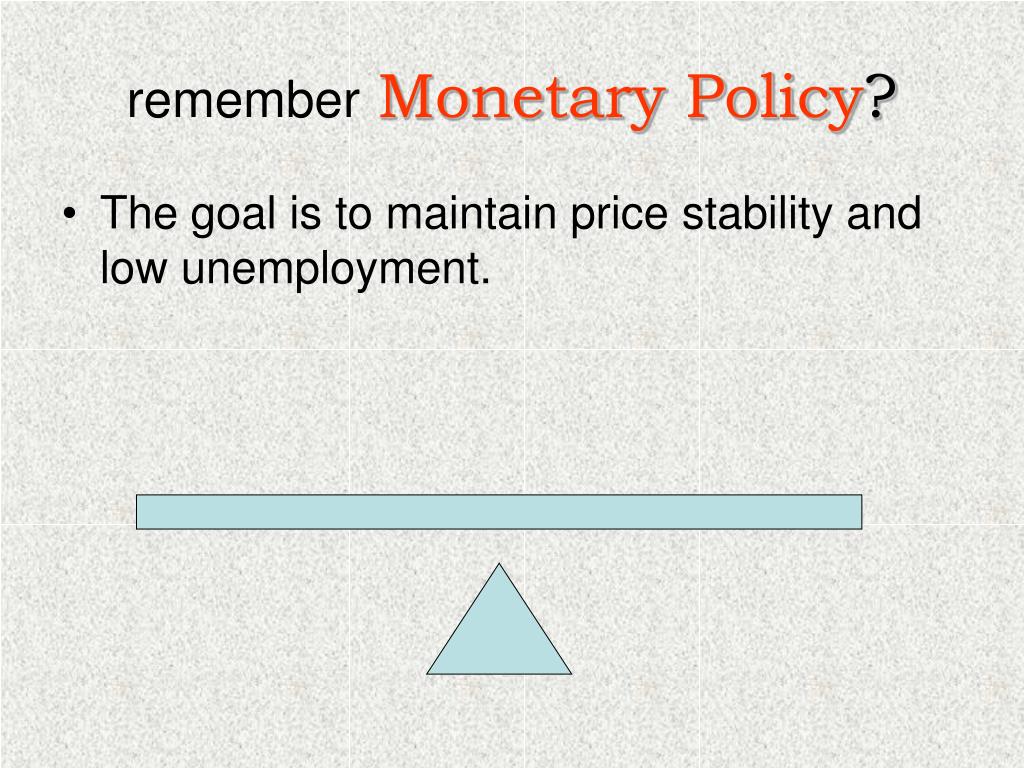 remember Monetary Policy?

• The goal is to maintain price stability and low unemployment.